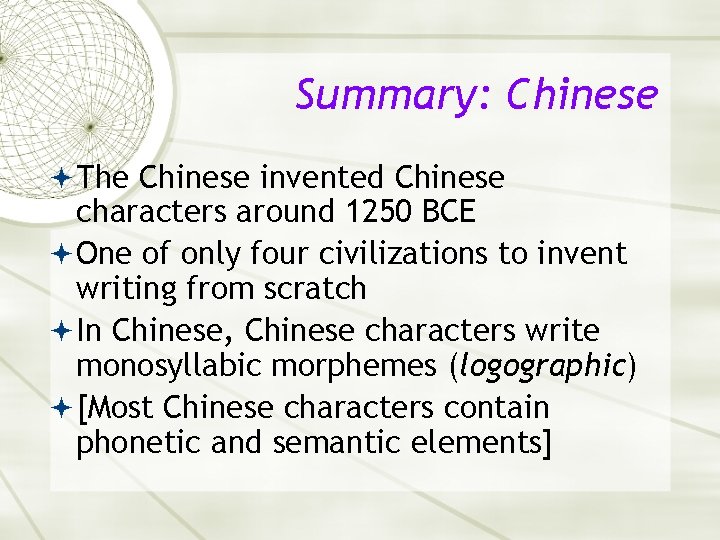 Summary: Chinese

The Chinese invented Chinese characters around 1250 BCE

One of only four civilizations to invent writing from scratch

In Chinese, Chinese characters write monosyllabic morphemes (logographic)

[Most Chinese characters contain phonetic and semantic elements]